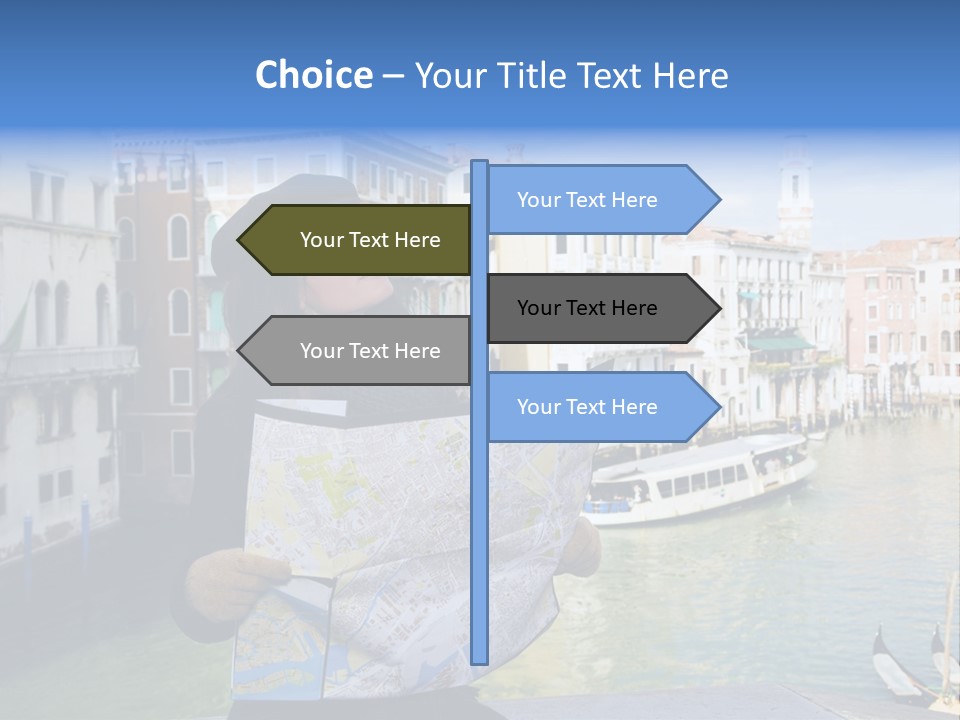 Choice – Your Title Text Here

Your Text Here

Your Text Here

Your Text Here

Your Text Here

Your Text Here